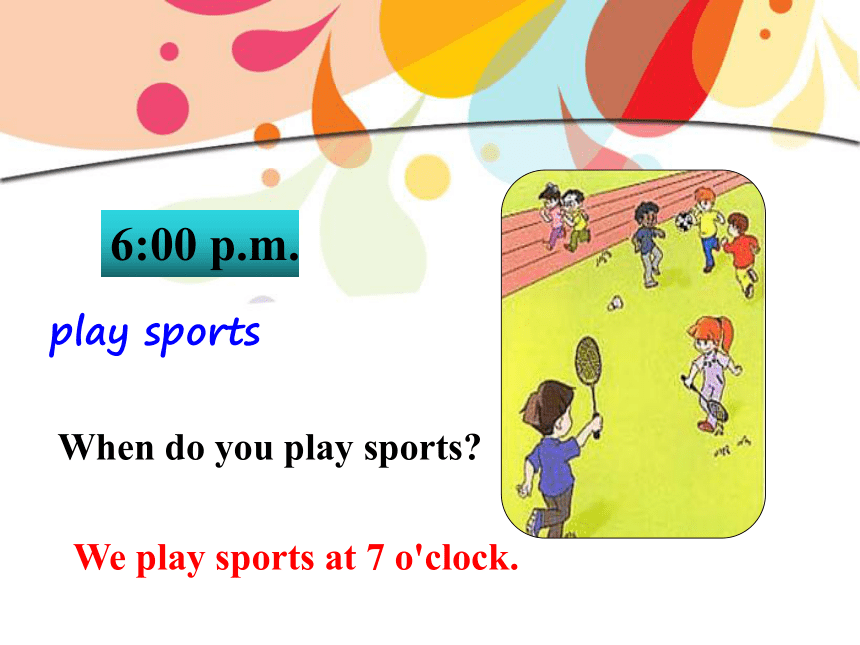 6:00 p.m.

play sports

When do you play sports?

We play sports at 7 o'clock.